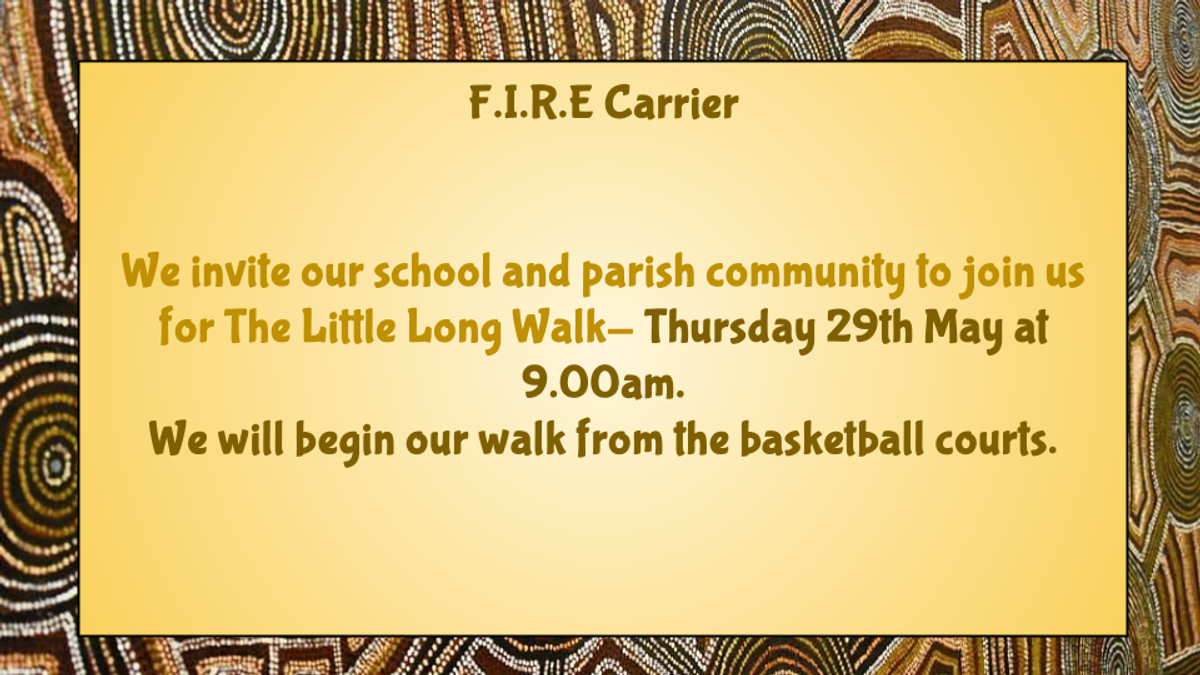 F.I.R.E Carrier

We invite our school and parish community to join us for The Little Long Walk– Thursday 29th May at 9.00am.
We will begin our walk from the basketball courts.